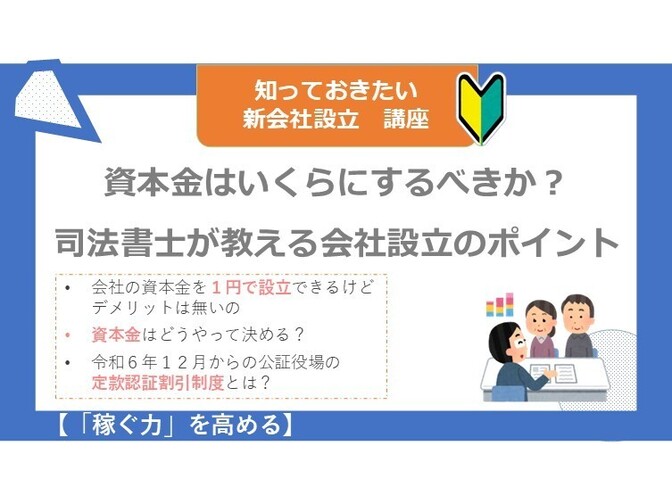 知っておきたい
新会社設立　講座

資本金はいくらにするべきか？
司法書士が教える会社設立のポイント

• 会社の資本金を１円で設立できるけどデメリットは無いの
• 資本金はどうやって決める？
• 令和６年１２月からの公証役場の定款認証割引制度とは？

【「稼ぐ力」を高める】